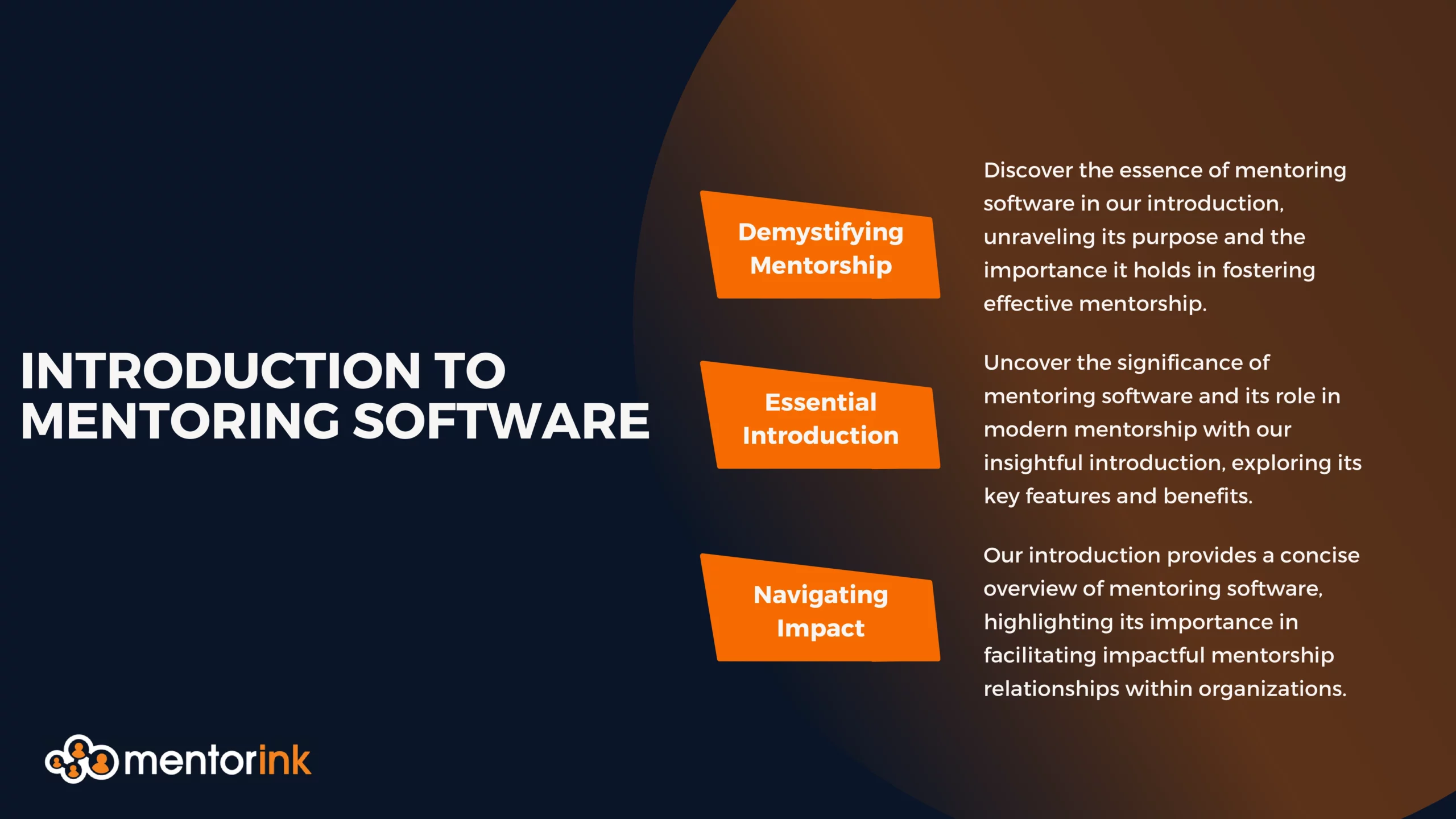 INTRODUCTION TO MENTORING SOFTWARE

Demystifying Mentorship

Discover the essence of mentoring software in our introduction, unraveling its purpose and the importance it holds in fostering effective mentorship.

Essential Introduction

Uncover the significance of mentoring software and its role in modern mentorship with our insightful introduction, exploring its key features and benefits.

Navigating Impact

Our introduction provides a concise overview of mentoring software, highlighting its importance in facilitating impactful mentorship relationships within organizations.

mentorink